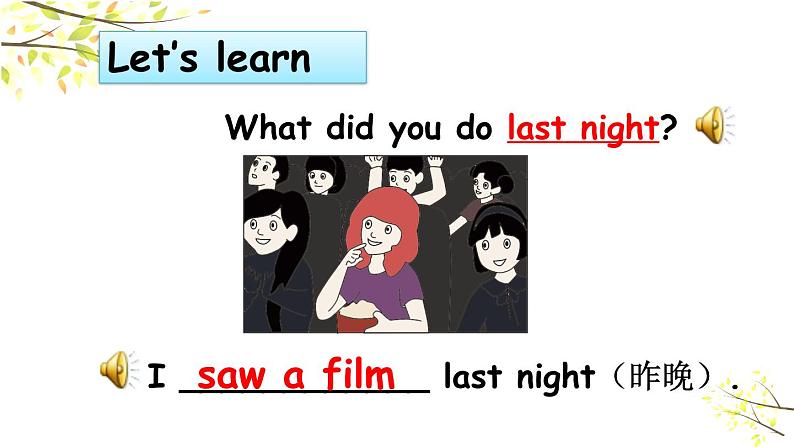 Let's learn

What did you do last night?

I saw a film last night（昨晚）.